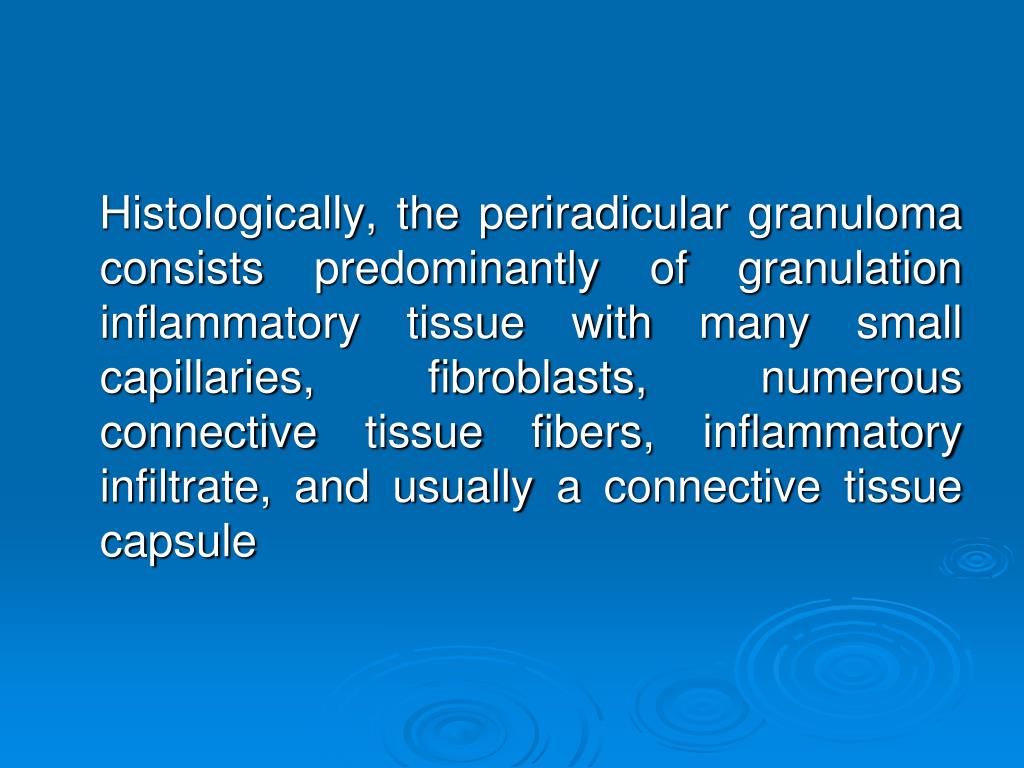 Histologically, the periradicular granuloma consists predominantly of granulation inflammatory tissue with many small capillaries, fibroblasts, numerous connective tissue fibers, inflammatory infiltrate, and usually a connective tissue capsule